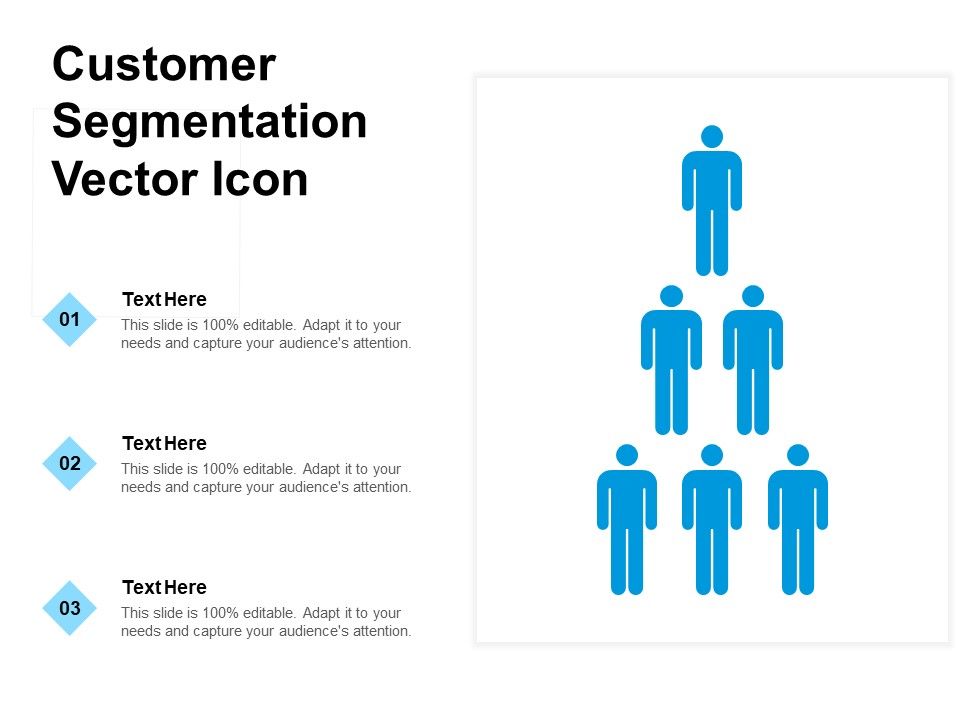 Customer Segmentation Vector Icon

01
Text Here
This slide is 100% editable. Adapt it to your needs and capture your audience's attention.

02
Text Here
This slide is 100% editable. Adapt it to your needs and capture your audience's attention.

03
Text Here
This slide is 100% editable. Adapt it to your needs and capture your audience's attention.